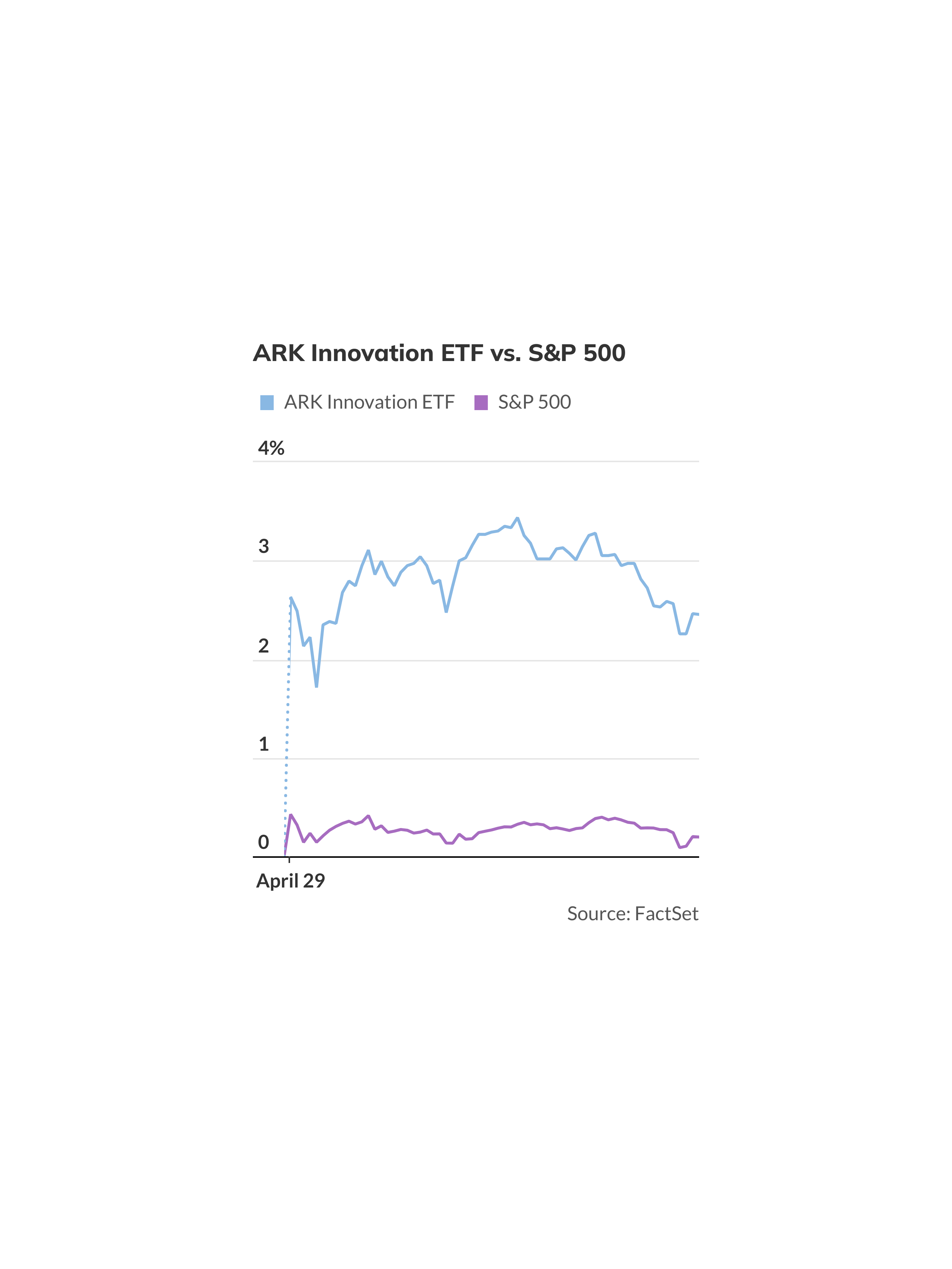 ARK Innovation ETF vs. S&P 500

ARK Innovation ETF S&P 500

4%

3

2

1

0

April 29

Source: FactSet